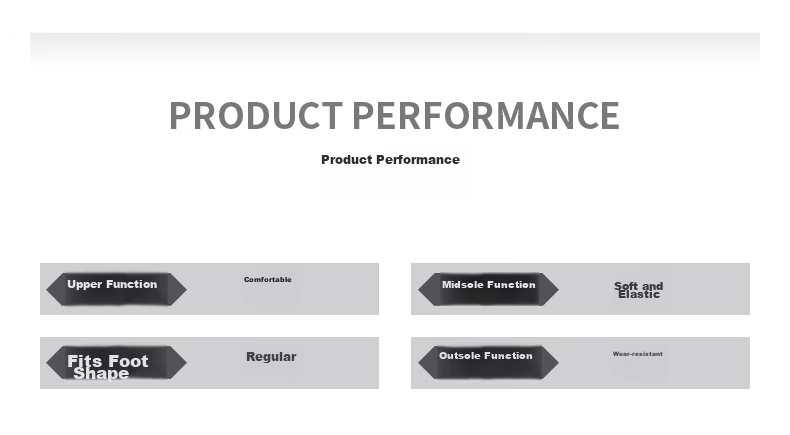 PRODUCT PERFORMANCE

Product Performance

Upper Function

Comfortable

Fits Foot Shape

Regular

Midsole Function

Soft and Elastic

Outsole Function

Wear-resistant